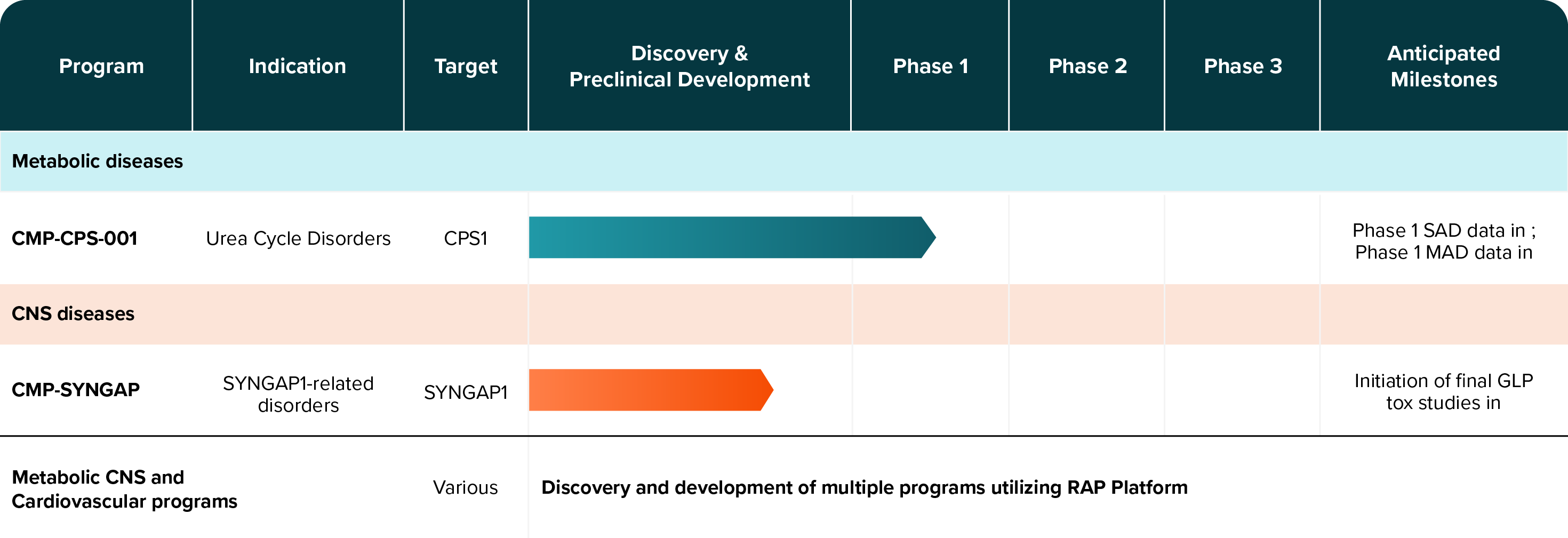 | Program | Indication | Target | Discovery & Preclinical Development | Phase 1 | Phase 2 | Phase 3 | Anticipated Milestones |
|---|---|---|---|---|---|---|---|
| Metabolic diseases | | | | | | | |
| CMP-CPS-001 | Urea Cycle Disorders | CPS1 | | | | | Phase 1 SAD data in ; Phase 1 MAD data in |
| CNS diseases | | | | | | | |
| CMP-SYNGAP | SYNGAP1-related disorders | SYNGAP1 | | | | | Initiation of final GLP tox studies in |
| Metabolic CNS and Cardiovascular programs | | Various | Discovery and development of multiple programs utilizing RAP Platform | | | | |